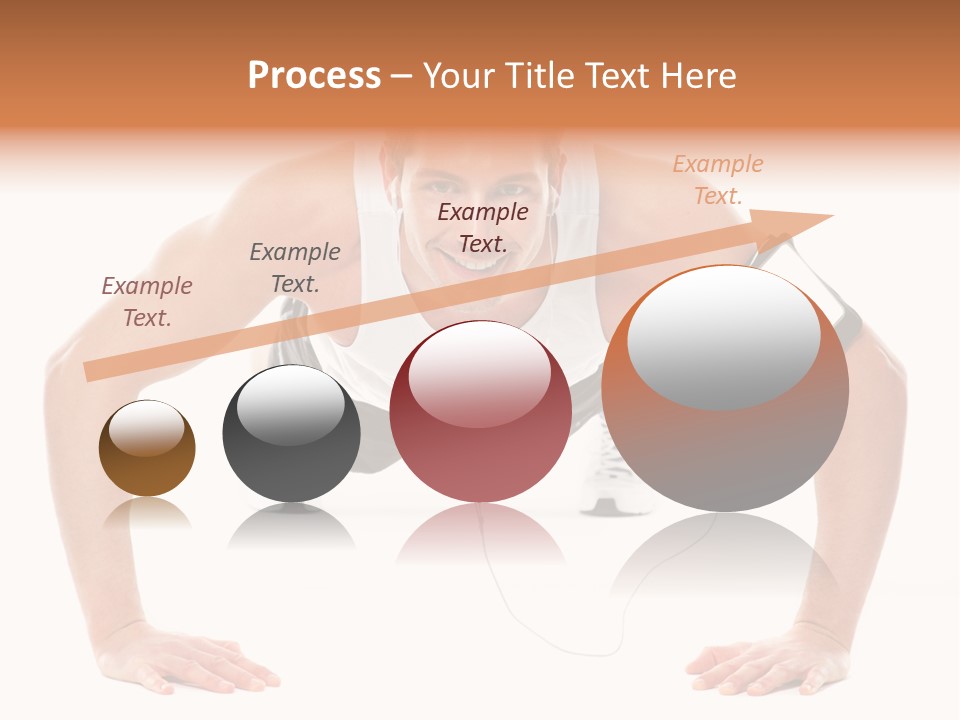 Process – Your Title Text Here

Example Text.

Example Text.

Example Text.

Example Text.